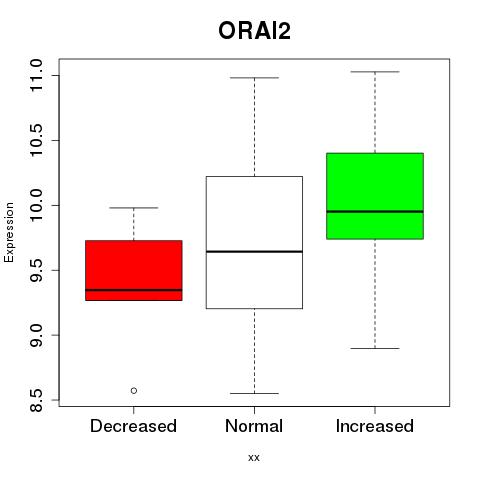 ORAI2

Expression

11.0
10.5
10.0
9.5
9.0
8.5

Decreased
Normal
Increased

xx